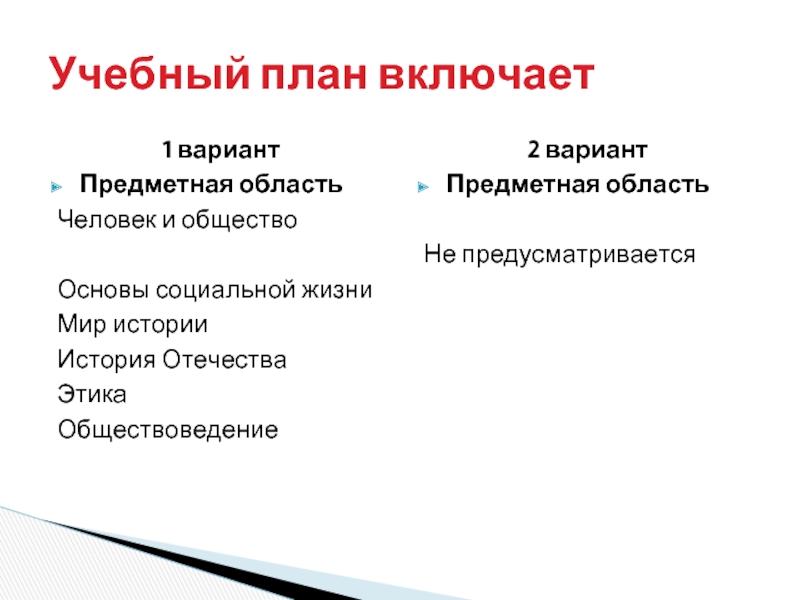 Учебный план включает

1 вариант

Предметная область

Человек и общество

Основы социальной жизни
Мир истории
История Отечества
Этика
Обществоведение

2 вариант

Предметная область

Не предусматривается